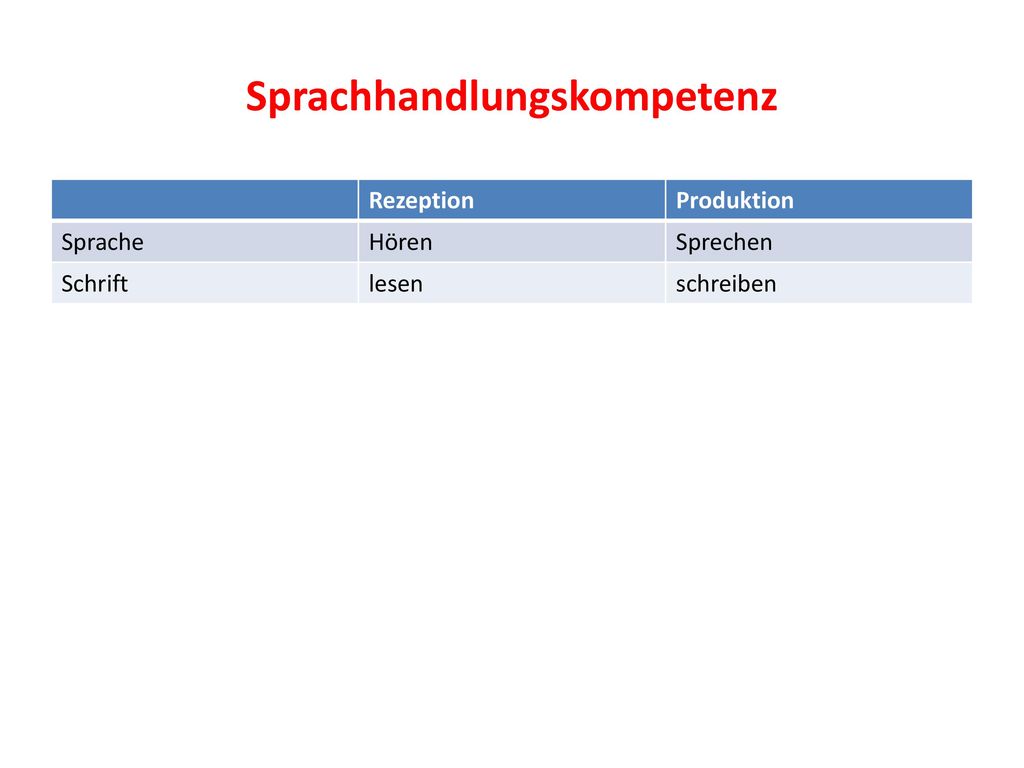 Sprachhandlungskompetenz

| | Rezeption | Produktion |
|---|---|---|
| Sprache | Hören | Sprechen |
| Schrift | lesen | schreiben |